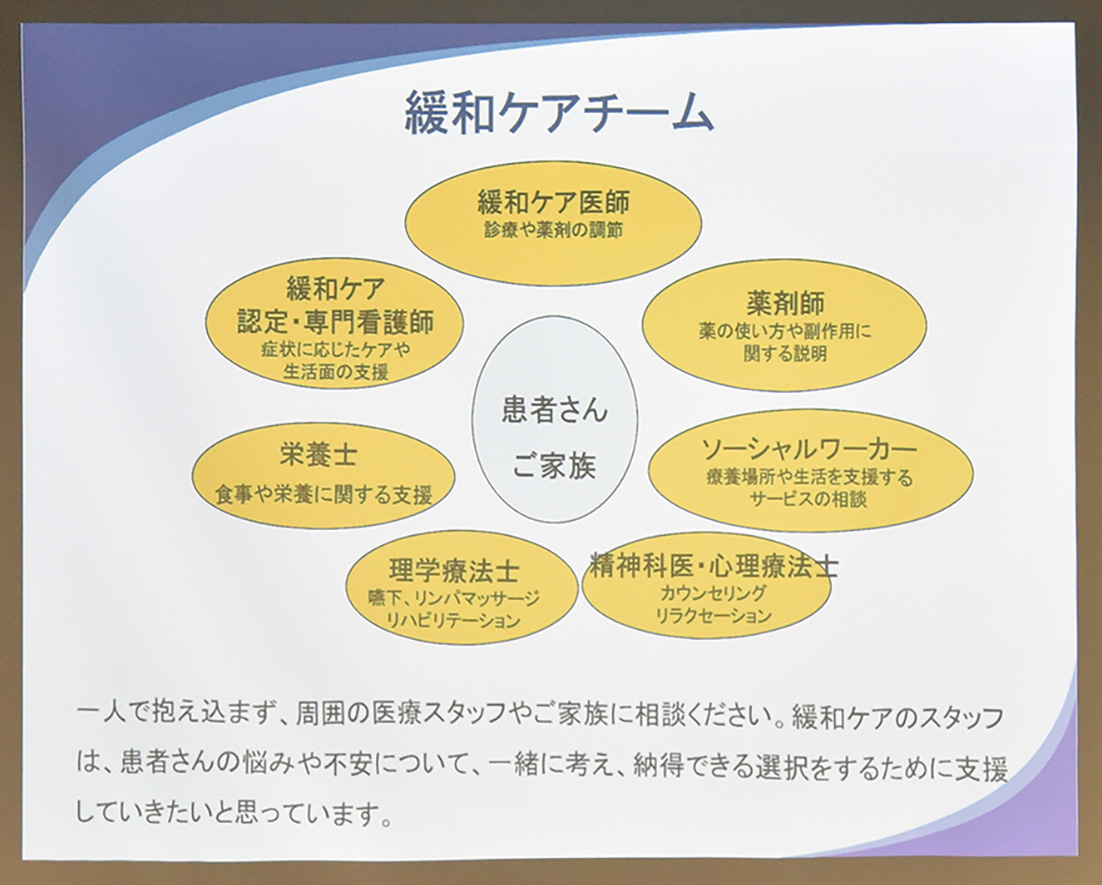 緩和ケアチーム

緩和ケア医師
診療や薬剤の調節

緩和ケア
認定・専門看護師
症状に応じたケアや
生活面の支援

薬剤師
薬の使い方や副作用に
関する説明

患者さん
ご家族

栄養士
食事や栄養に関する支援

ソーシャルワーカー
療養場所や生活を支援する
サービスの相談

理学療法士
嚥下、リンパマッサージ
リハビリテーション

精神科医・心理療法士
カウンセリング
リラクセーション

一人で抱え込まず、周囲の医療スタッフやご家族に相談ください。緩和ケアのスタッフは、患者さんの悩みや不安について、一緒に考え、納得できる選択をするために支援していきたいと思っています。